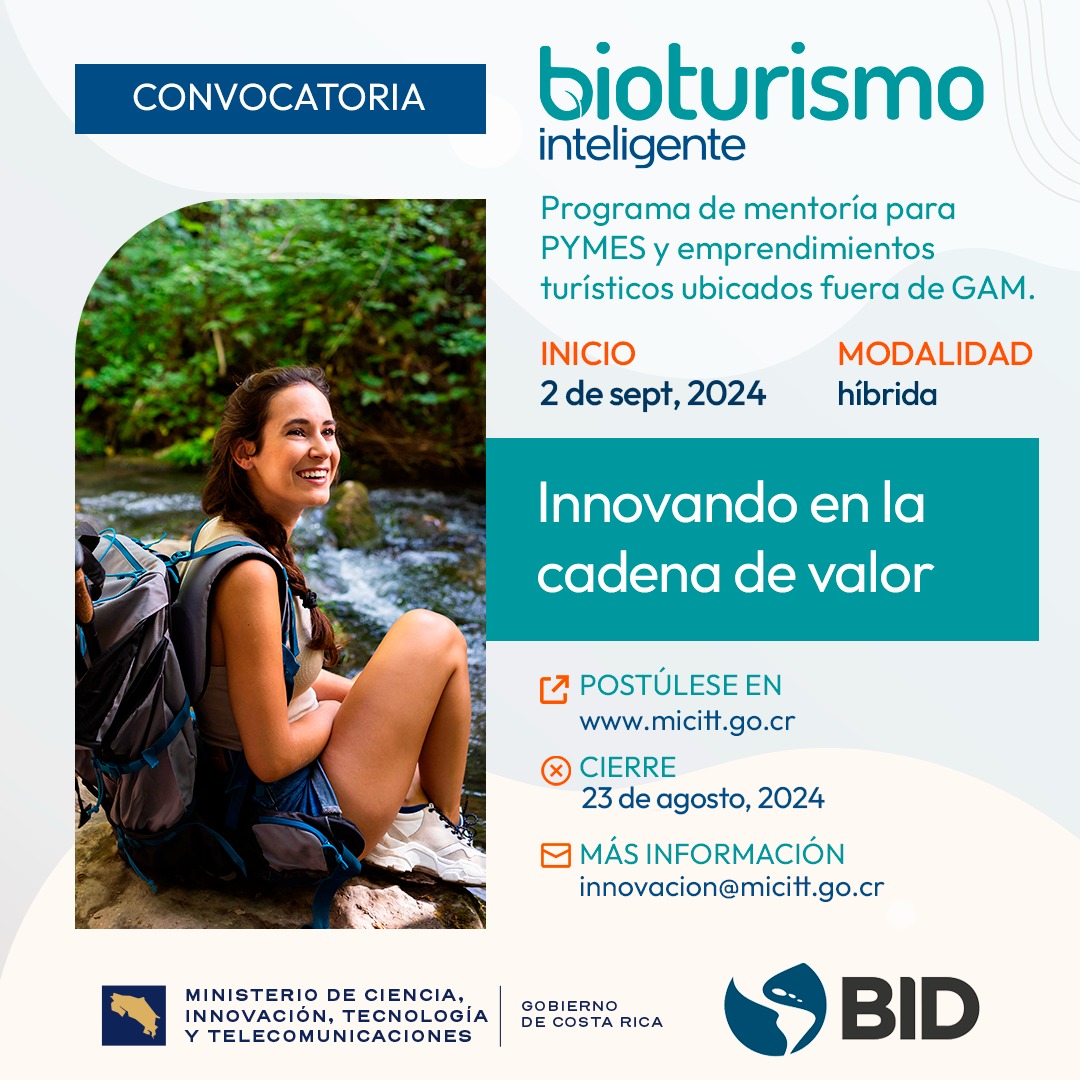 CONVOCATORIA

bioturismo
inteligente

Programa de mentoría para PYMES y emprendimientos turísticos ubicados fuera de GAM.

INICIO
2 de sept, 2024

MODALIDAD
híbrida

Innovando en la cadena de valor

POSTÚLESE EN
www.micitt.go.cr

CIERRE
23 de agosto, 2024

MÁS INFORMACIÓN
innovacion@micitt.go.cr

MINISTERIO DE CIENCIA, INNOVACIÓN, TECNOLOGÍA Y TELECOMUNICACIONES

GOBIERNO DE COSTA RICA

BID